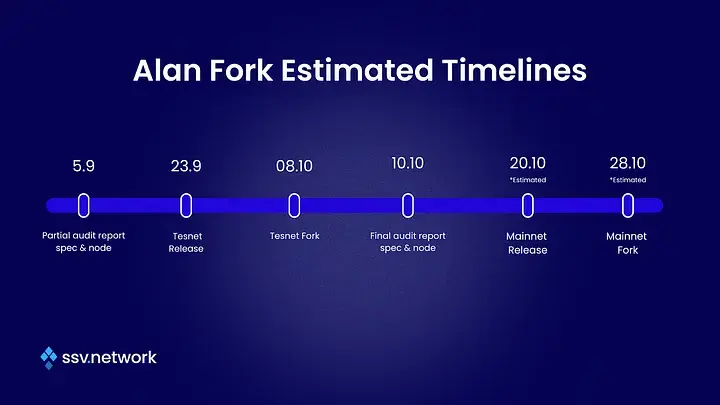 Alan Fork Estimated Timelines

5.9
Partial audit report spec & node

23.9
Tesnet Release

08.10
Tesnet Fork

10.10
Final audit report spec & node

20.10
*Estimated
Mainnet Release

28.10
*Estimated
Mainnet Fork

ssv.network